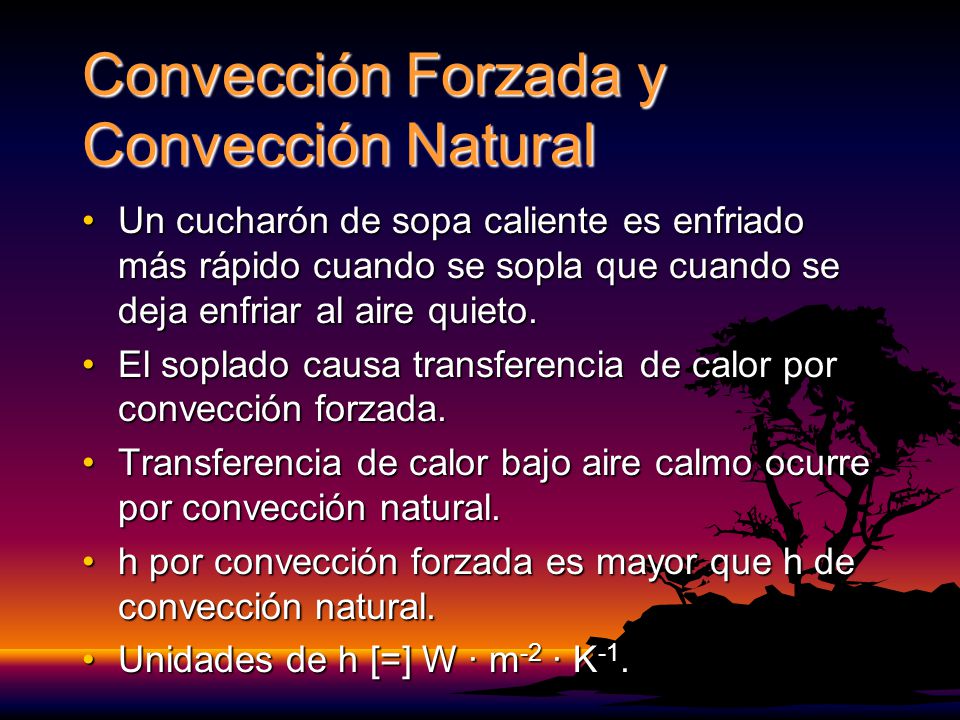 Convección Forzada y Convección Natural

• Un cucharón de sopa caliente es enfriado más rápido cuando se sopla que cuando se deja enfriar al aire quieto.

• El soplado causa transferencia de calor por convección forzada.

• Transferencia de calor bajo aire calmo ocurre por convección natural.

• h por convección forzada es mayor que h de convección natural.

• Unidades de h [=] $W \cdot m^{-2} \cdot K^{-1}$.